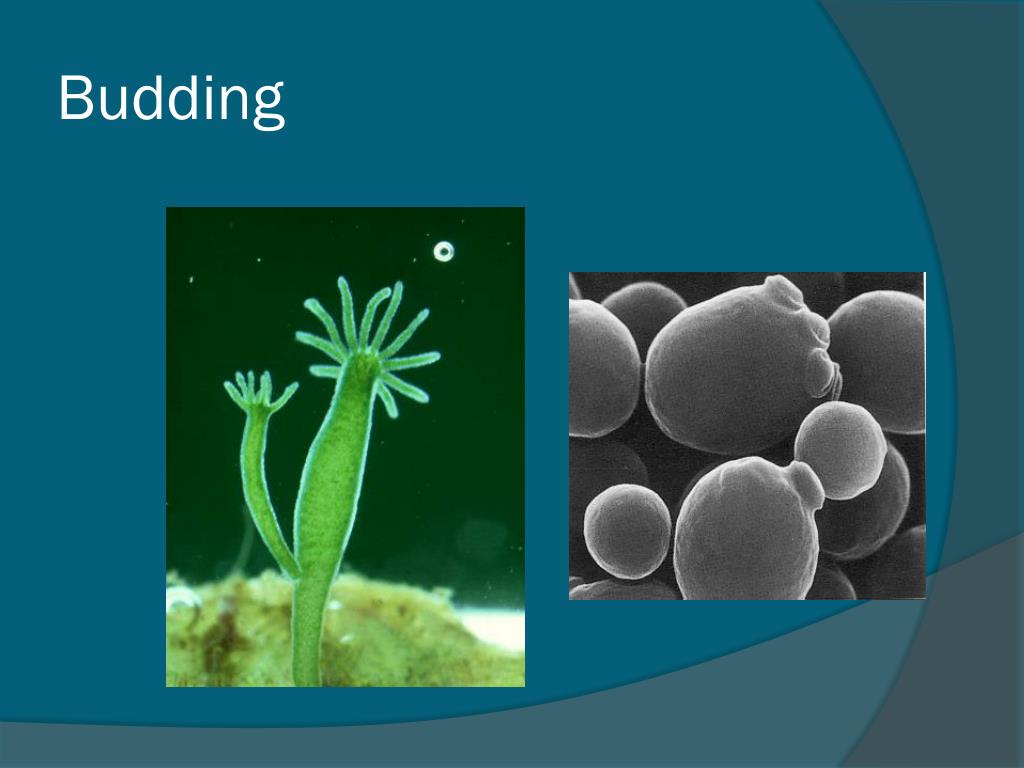 Budding